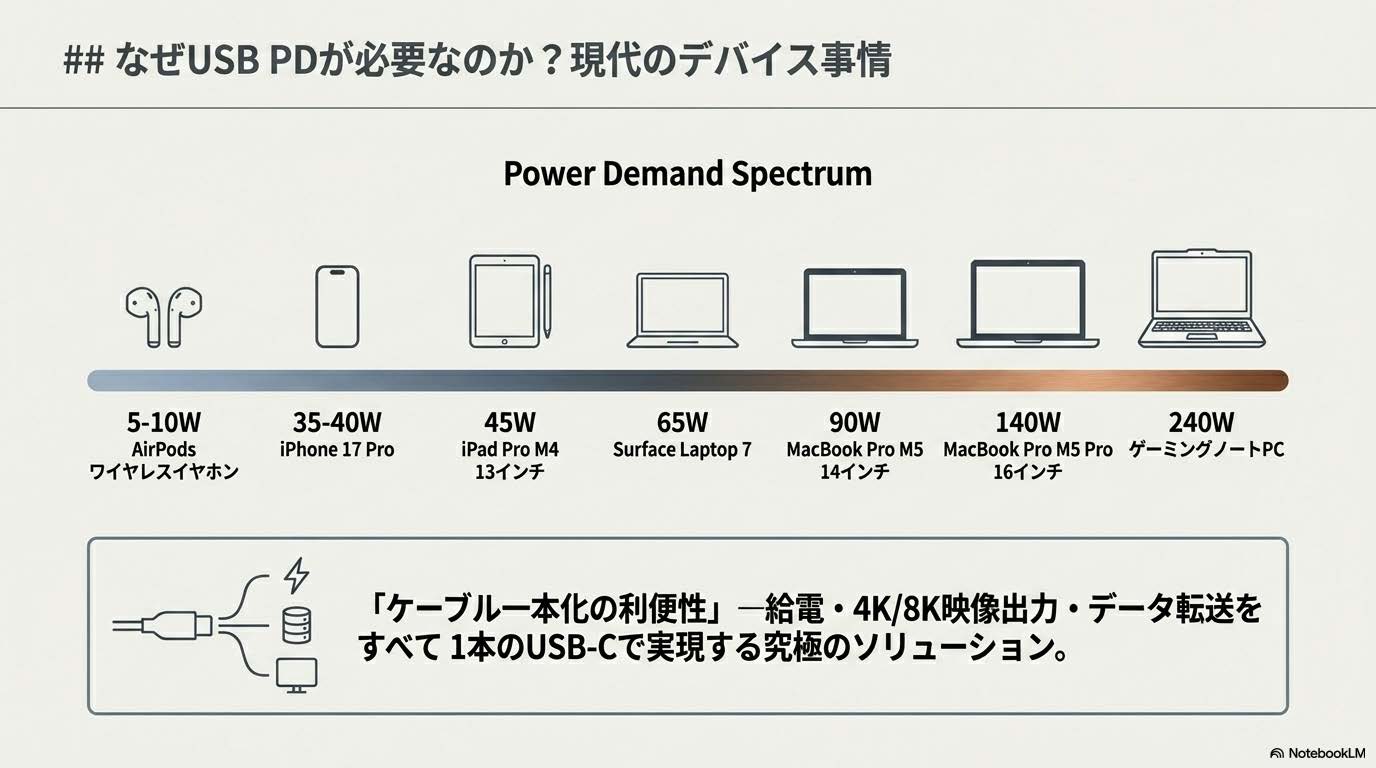 ## なぜUSB PDが必要なのか？現代のデバイス事情

Power Demand Spectrum

5-10W
AirPods
ワイヤレスイヤホン

35-40W
iPhone 17 Pro

45W
iPad Pro M4
13インチ

65W
Surface Laptop 7

90W
MacBook Pro M5
14インチ

140W
MacBook Pro M5 Pro
16インチ

240W
ゲーミングノートPC

「ケーブル一本化の利便性」―給電・4K/8K映像出力・データ転送をすべて 1本のUSB-Cで実現する究極のソリューション。

NotebookLM